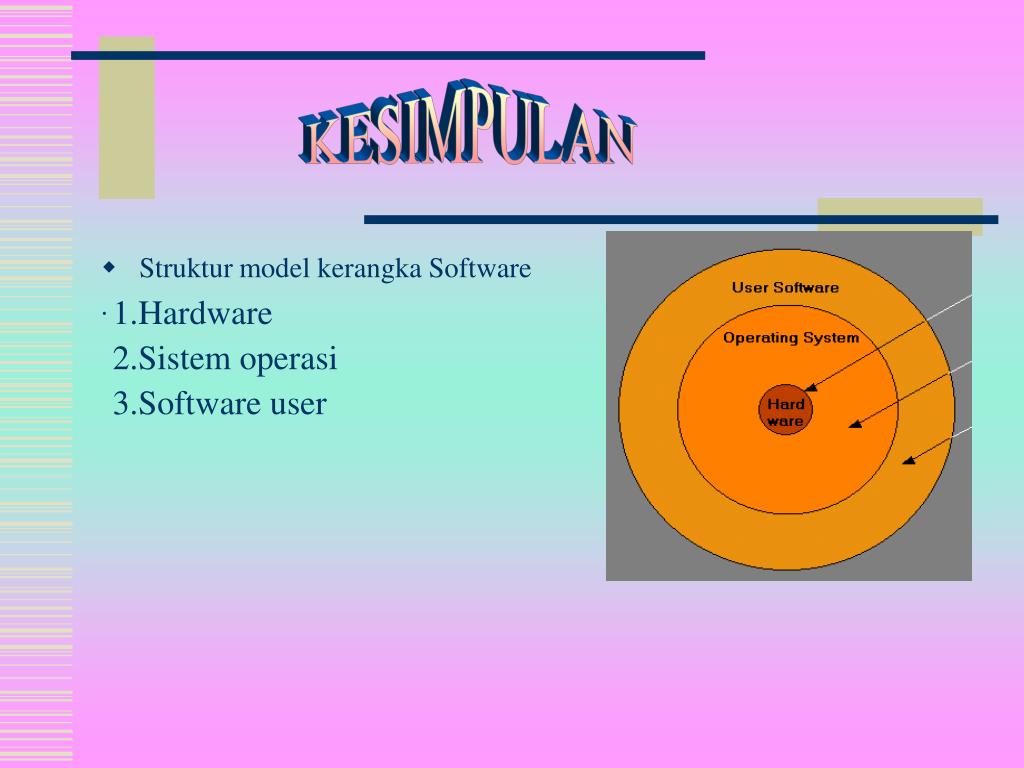 KESIMPULAN

Struktur model kerangka Software

· 1.Hardware
2.Sistem operasi
3.Software user

User Software
Operating System
Hard ware